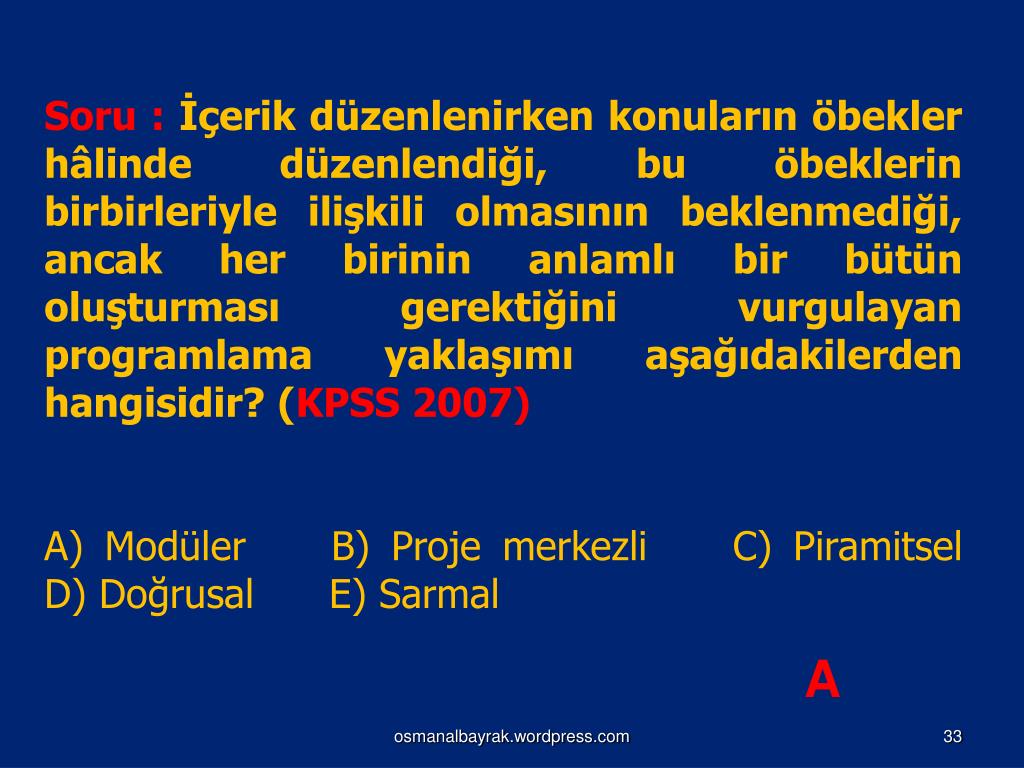 Soru : İçerik düzenlenirken konuların öbekler hâlinde düzenlendiği, bu öbeklerin birbirleriyle ilişkili olmasının beklenmediği, ancak her birinin anlamlı bir bütün oluşturması gerektiğini vurgulayan programlama yaklaşımı aşağıdakilerden hangisidir? (KPSS 2007)

A) Modüler B) Proje merkezli C) Piramitsel
D) Doğrusal E) Sarmal

A

osmanalbayrak.wordpress.com

33